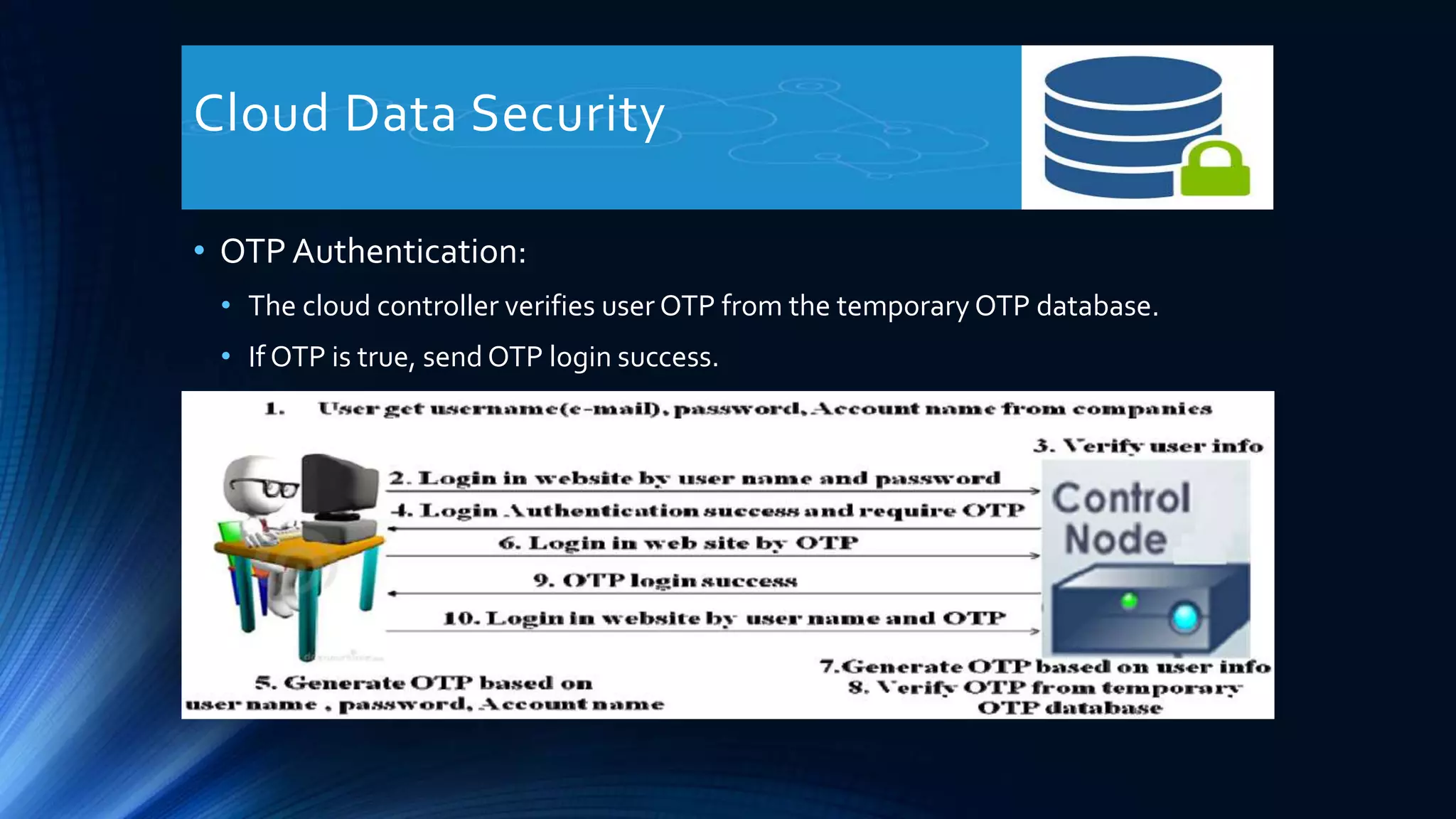 Cloud Data Security

• OTP Authentication:
 • The cloud controller verifies user OTP from the temporary OTP database.
 • If OTP is true, send OTP login success.

1. User get username(e-mail), password, Account name from companies

3. Verify user info

2. Login in website by user name and password

4. Login Authentication success and require OTP

6. Login in web site by OTP

9. OTP login success

10. Login in website by user name and OTP

Control Node

5. Generate OTP based on user name , password, Account name

7.Generate OTP based on user info
8. Verify OTP from temporary OTP database